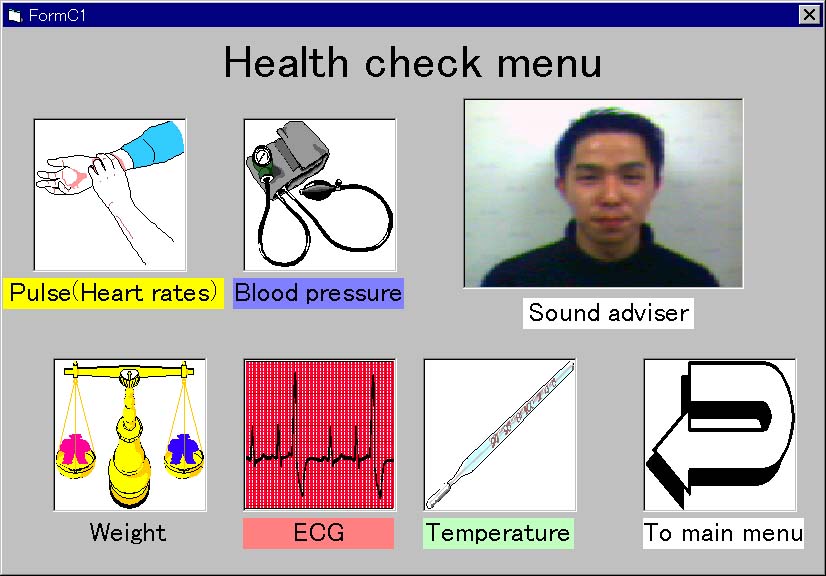 FormC1

Health check menu

Pulse(Heart rates)

Blood pressure

Sound adviser

Weight

ECG

Temperature

To main menu